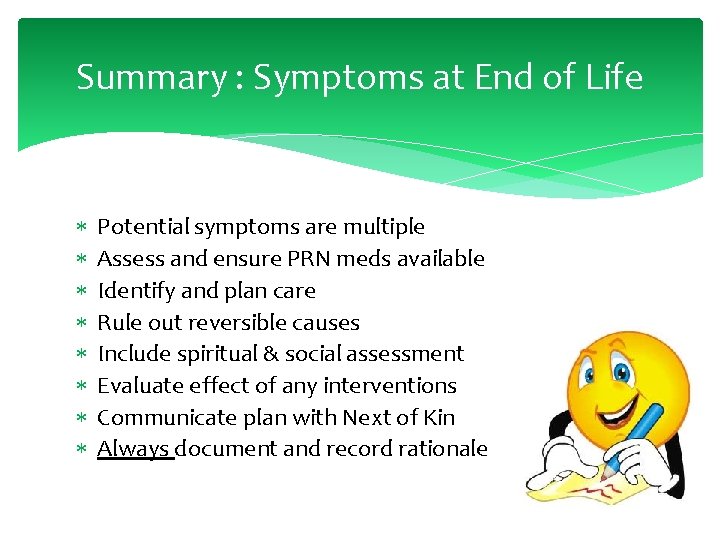 Summary : Symptoms at End of Life

* Potential symptoms are multiple
* Assess and ensure PRN meds available
* Identify and plan care
* Rule out reversible causes
* Include spiritual & social assessment
* Evaluate effect of any interventions
* Communicate plan with Next of Kin
* Always document and record rationale